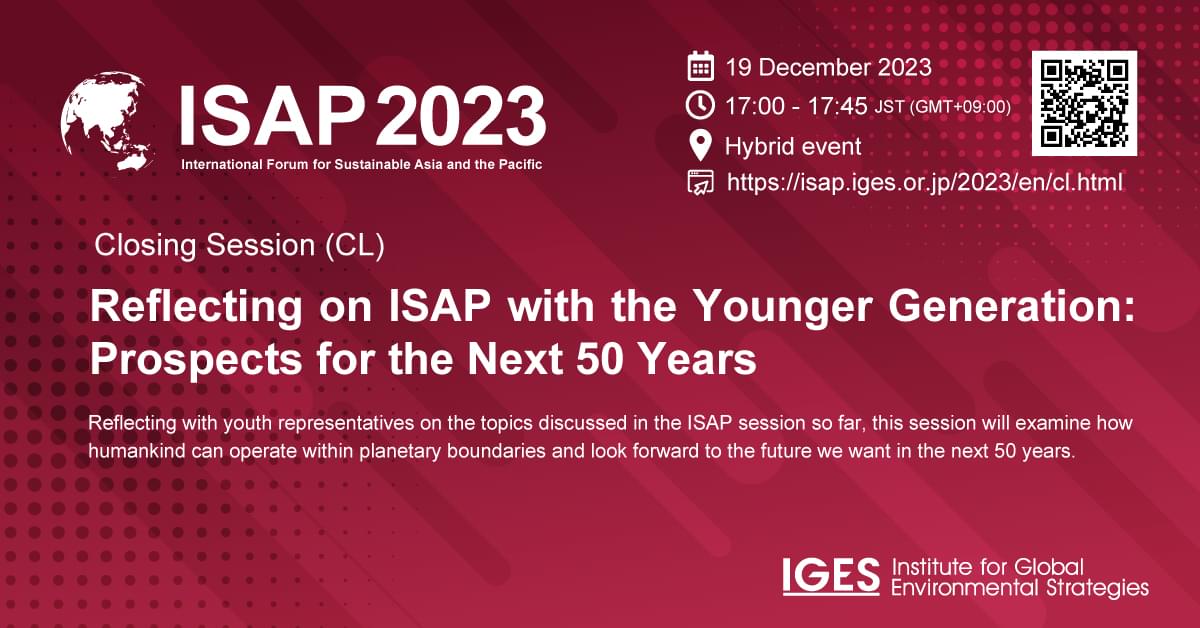 ISAP 2023
International Forum for Sustainable Asia and the Pacific

19 December 2023
17:00 - 17:45 JST (GMT+09:00)
Hybrid event
https://isap.iges.or.jp/2023/en/cl.html

Closing Session (CL)

Reflecting on ISAP with the Younger Generation: Prospects for the Next 50 Years

Reflecting with youth representatives on the topics discussed in the ISAP session so far, this session will examine how humankind can operate within planetary boundaries and look forward to the future we want in the next 50 years.

IGES Institute for Global Environmental Strategies